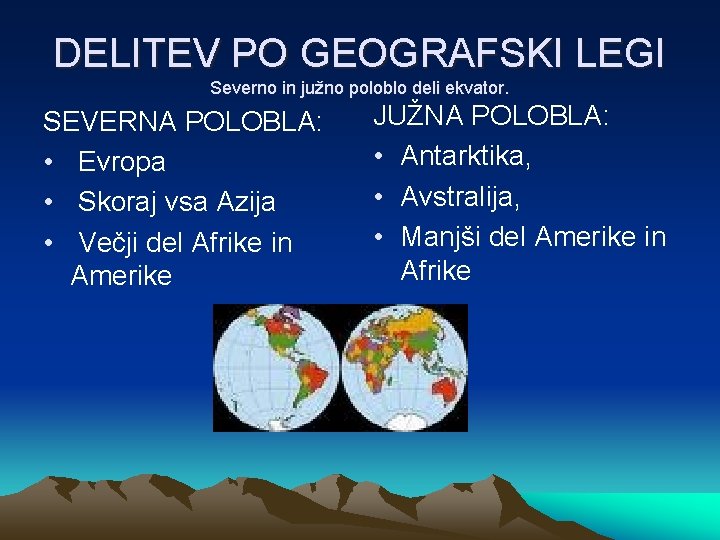 DELITEV PO GEOGRAFSKI LEGI

Severno in južno poloblo deli ekvator.

SEVERNA POLOBLA:
• Evropa
• Skoraj vsa Azija
• Večji del Afrike in Amerike

JUŽNA POLOBLA:
• Antarktika,
• Avstralija,
• Manjši del Amerike in Afrike